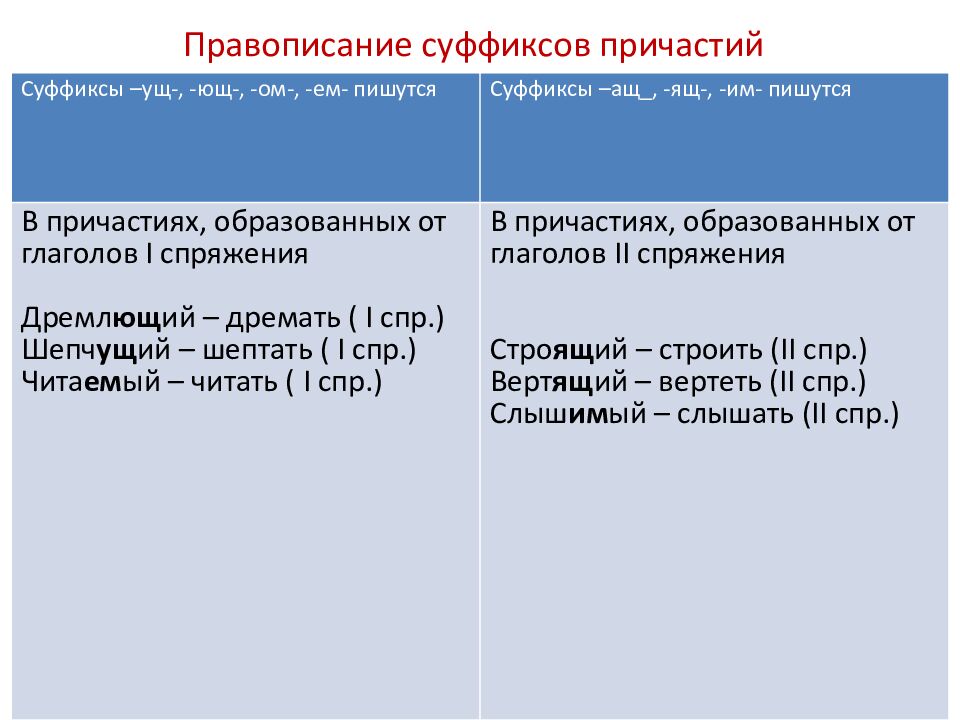 Правописание суффиксов причастий

| Суффиксы –ущ-, -ющ-, -ом-, -ем- пишутся | Суффиксы –ащ_, -ящ-, -им- пишутся |
|---|---|
| В причастиях, образованных от глаголов I спряжения<br><br>Дремлющий – дремать ( I спр.)<br>Шепчущий – шептать ( I спр.)<br>Читаемый – читать ( I спр.) | В причастиях, образованных от глаголов II спряжения<br><br>Строящий – строить (II спр.)<br>Вертящий – вертеть (II спр.)<br>Слышимый – слышать (II спр.) |